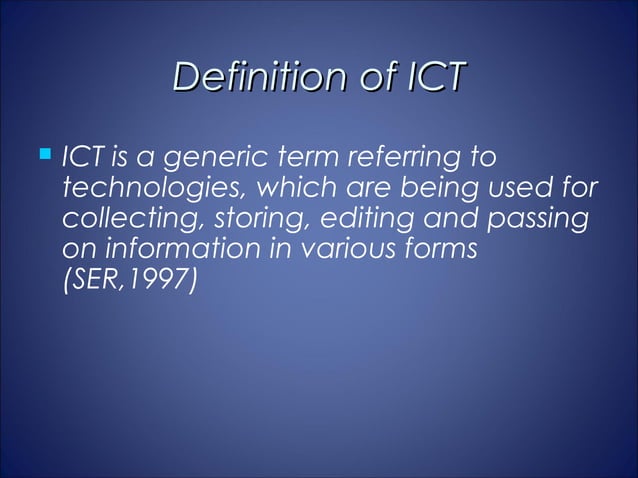 Definition of ICT

▪ ICT is a generic term referring to technologies, which are being used for collecting, storing, editing and passing on information in various forms (SER,1997)